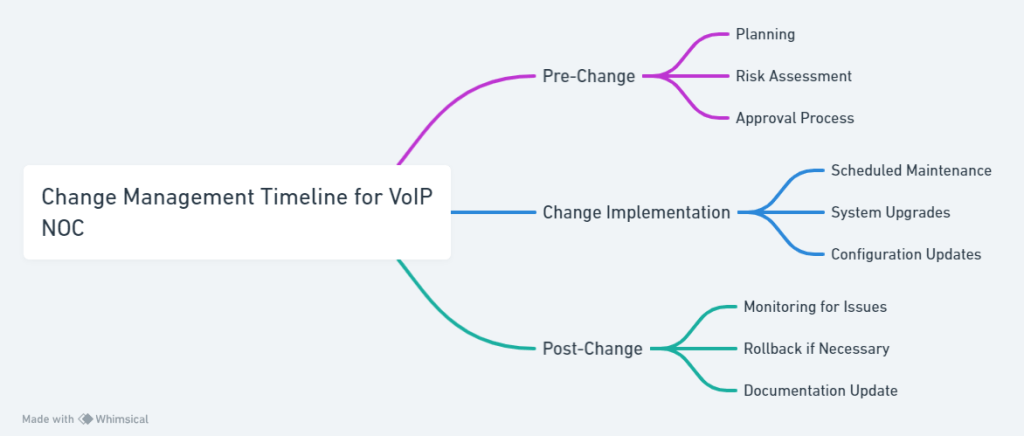 Change Management Timeline for VoIP NOC

Pre-Change

Planning

Risk Assessment

Approval Process

Change Implementation

Scheduled Maintenance

System Upgrades

Configuration Updates

Post-Change

Monitoring for Issues

Rollback if Necessary

Documentation Update

Made with Whimsical